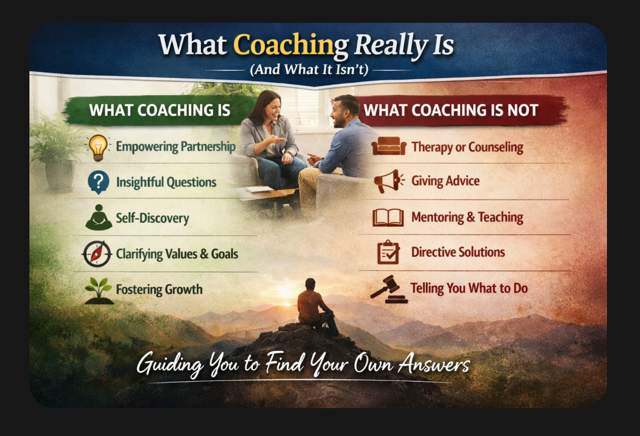 What Coaching Really Is
(And What It Isn't)

WHAT COACHING IS

Empowering Partnership

Insightful Questions

Self-Discovery

Clarifying Values & Goals

Fostering Growth

WHAT COACHING IS NOT

Therapy or Counseling

Giving Advice

Mentoring & Teaching

Directive Solutions

Telling You What to Do

Guiding You to Find Your Own Answers